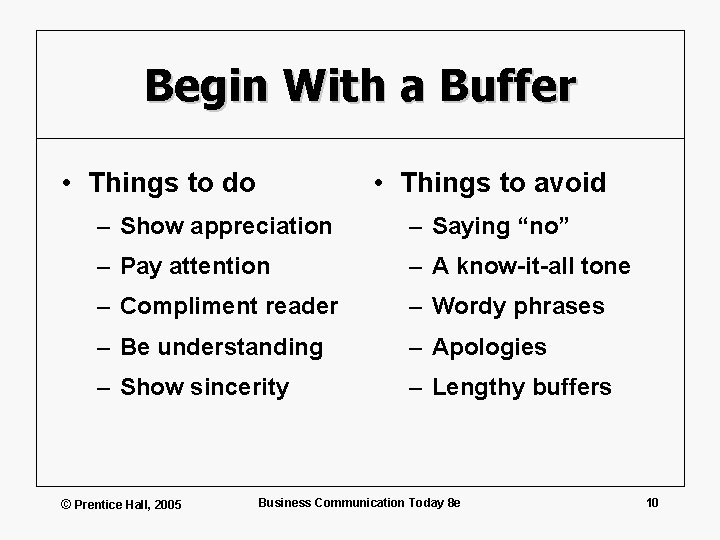 Begin With a Buffer

• Things to do
– Show appreciation
– Pay attention
– Compliment reader
– Be understanding
– Show sincerity

• Things to avoid
– Saying “no”
– A know-it-all tone
– Wordy phrases
– Apologies
– Lengthy buffers

© Prentice Hall, 2005

Business Communication Today 8e

10